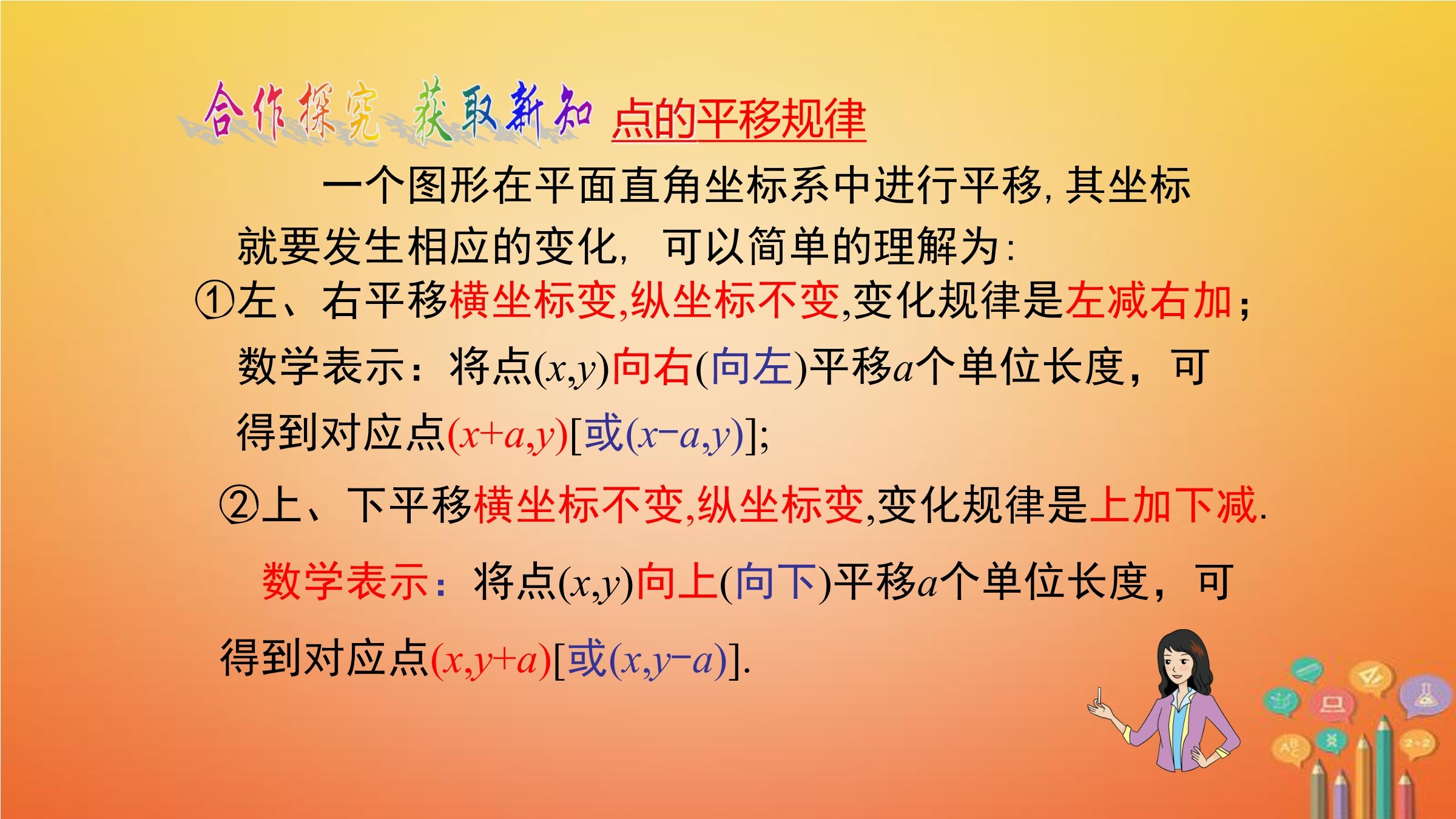 合作探究 获取新知 点的平移规律

一个图形在平面直角坐标系中进行平移，其坐标就要发生相应的变化， 可以简单的理解为：

①左、右平移横坐标变,纵坐标不变,变化规律是左减右加；

数学表示：将点$(x,y)$向右(向左)平移$a$个单位长度，可得到对应点$(x+a,y)$[或$(x-a,y)$];

②上、下平移横坐标不变,纵坐标变,变化规律是上加下减.

数学表示：将点$(x,y)$向上(向下)平移$a$个单位长度，可得到对应点$(x,y+a)$[或$(x,y-a)$].